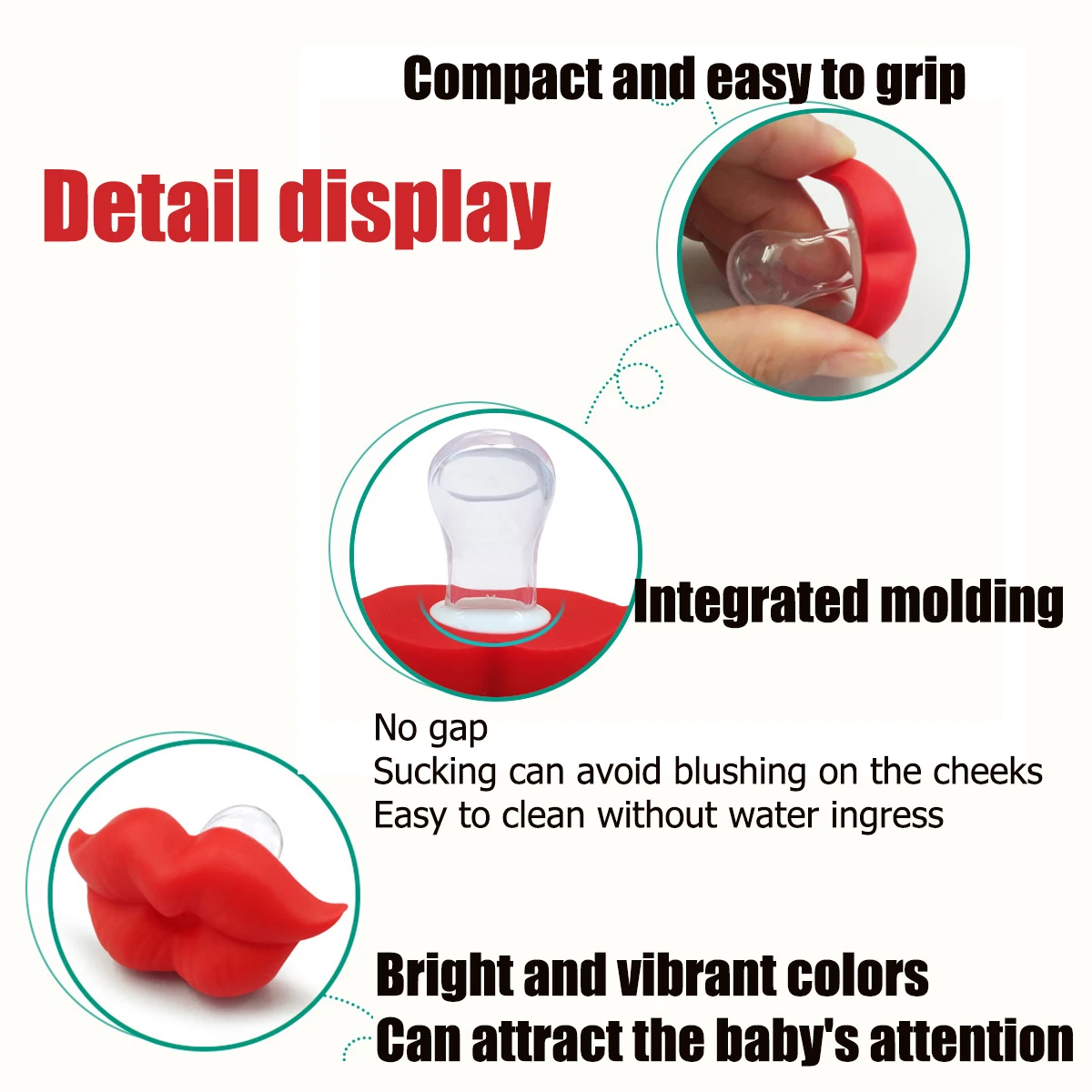 Compact and easy to grip

Detail display

Integrated molding

No gap
Sucking can avoid blushing on the cheeks
Easy to clean without water ingress

Bright and vibrant colors
Can attract the baby's attention